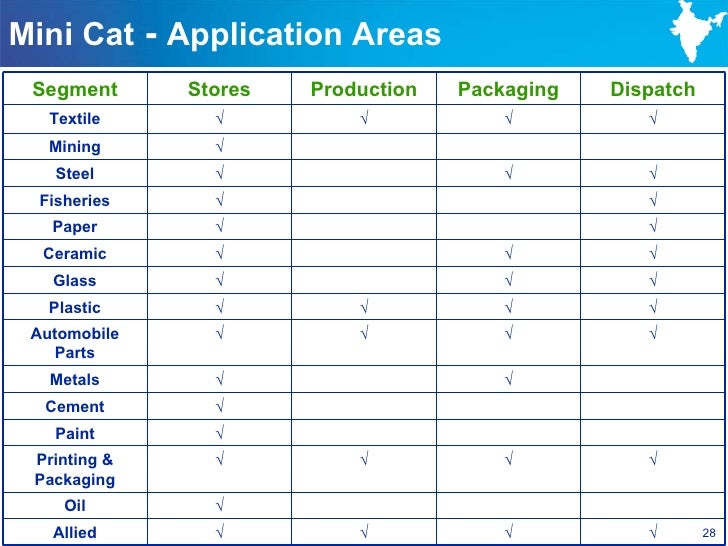 Mini Cat - Application Areas

| Segment | Stores | Production | Packaging | Dispatch |
|---|---|---|---|---|
| Textile | √ | √ | √ | √ |
| Mining | √ | | | |
| Steel | √ | | √ | √ |
| Fisheries | √ | | | √ |
| Paper | √ | | | √ |
| Ceramic | √ | | √ | √ |
| Glass | √ | | √ | √ |
| Plastic | √ | √ | √ | √ |
| Automobile Parts | √ | √ | √ | √ |
| Metals | √ | | √ | |
| Cement | √ | | | |
| Paint | √ | | | |
| Printing & Packaging | √ | √ | √ | √ |
| Oil | √ | | | |
| Allied | √ | √ | √ | √ |

28